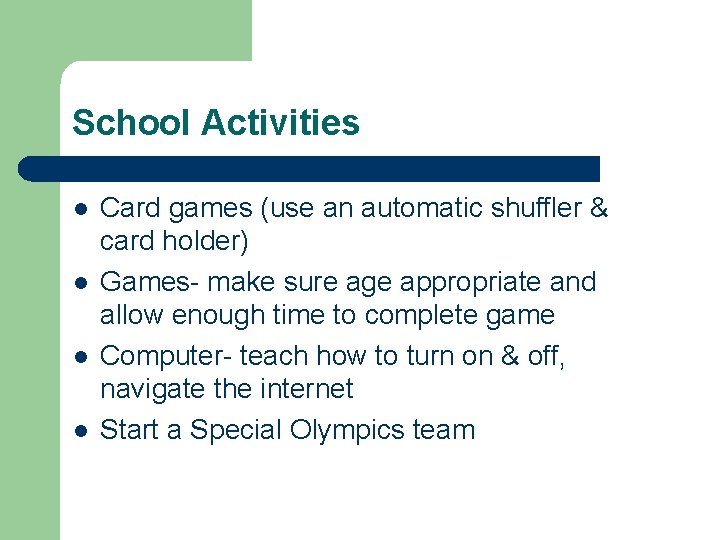 School Activities

- Card games (use an automatic shuffler & card holder)
- Games- make sure age appropriate and allow enough time to complete game
- Computer- teach how to turn on & off, navigate the internet
- Start a Special Olympics team